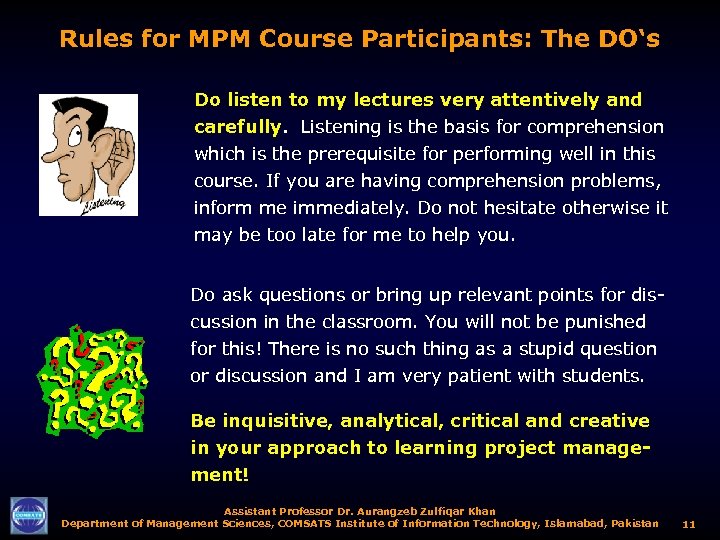 Rules for MPM Course Participants: The DO's

Listening

Do listen to my lectures very attentively and carefully. Listening is the basis for comprehension which is the prerequisite for performing well in this course. If you are having comprehension problems, inform me immediately. Do not hesitate otherwise it may be too late for me to help you.

Do ask questions or bring up relevant points for discussion in the classroom. You will not be punished for this! There is no such thing as a stupid question or discussion and I am very patient with students.

Be inquisitive, analytical, critical and creative in your approach to learning project management!

COMSATS

Assistant Professor Dr. Aurangzeb Zulfiqar Khan
Department of Management Sciences, COMSATS Institute of Information Technology, Islamabad, Pakistan 11